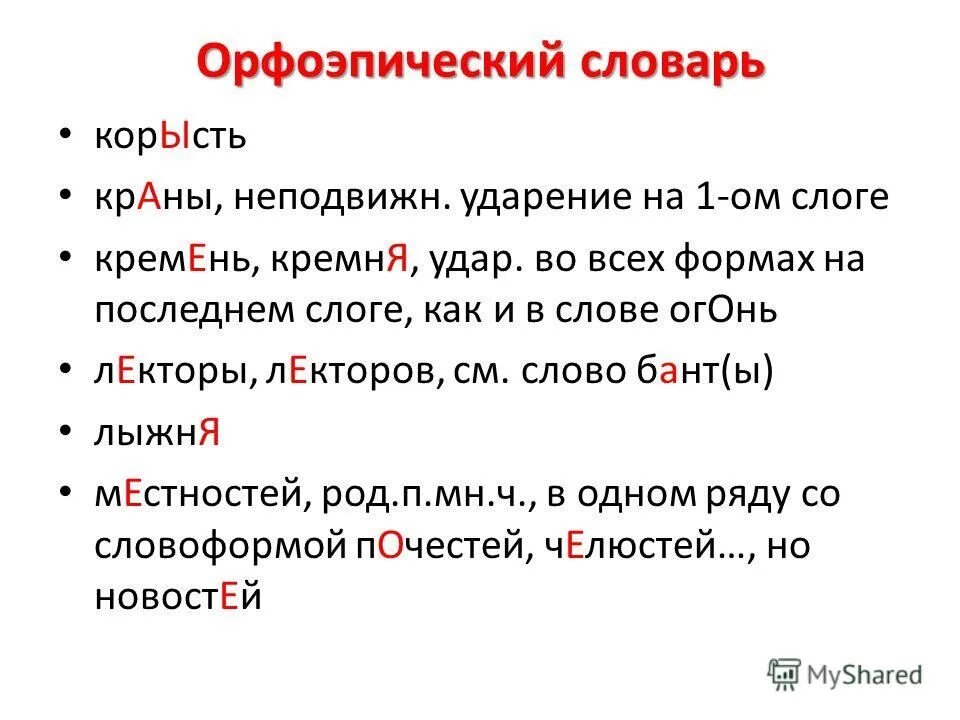 Орфоэпический словарь

• корЫсть
• крАны, неподвижн. ударение на 1-ом слоге
• кремЕнь, кремнЯ, удар. во всех формах на последнем слоге, как и в слове огОнь
• лЕкторы, лЕкторов, см. слово бант(ы)
• лыжнЯ
• мЕстностей, род.п.мн.ч., в одном ряду со словоформой пОчестей, чЕлюстей…, но новостЕй

MyShared